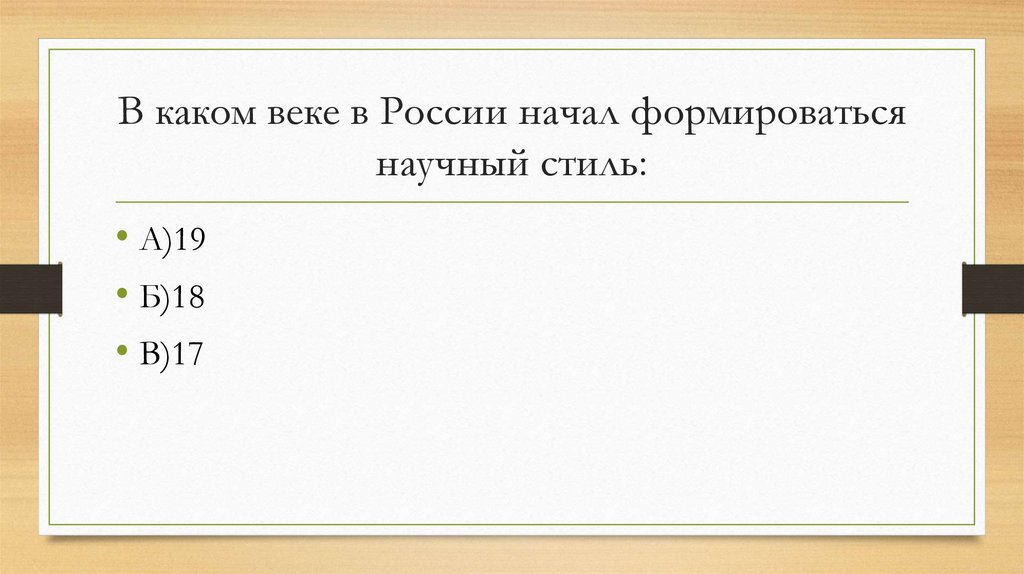 В каком веке в России начал формироваться научный стиль:

• А)19
• Б)18
• В)17